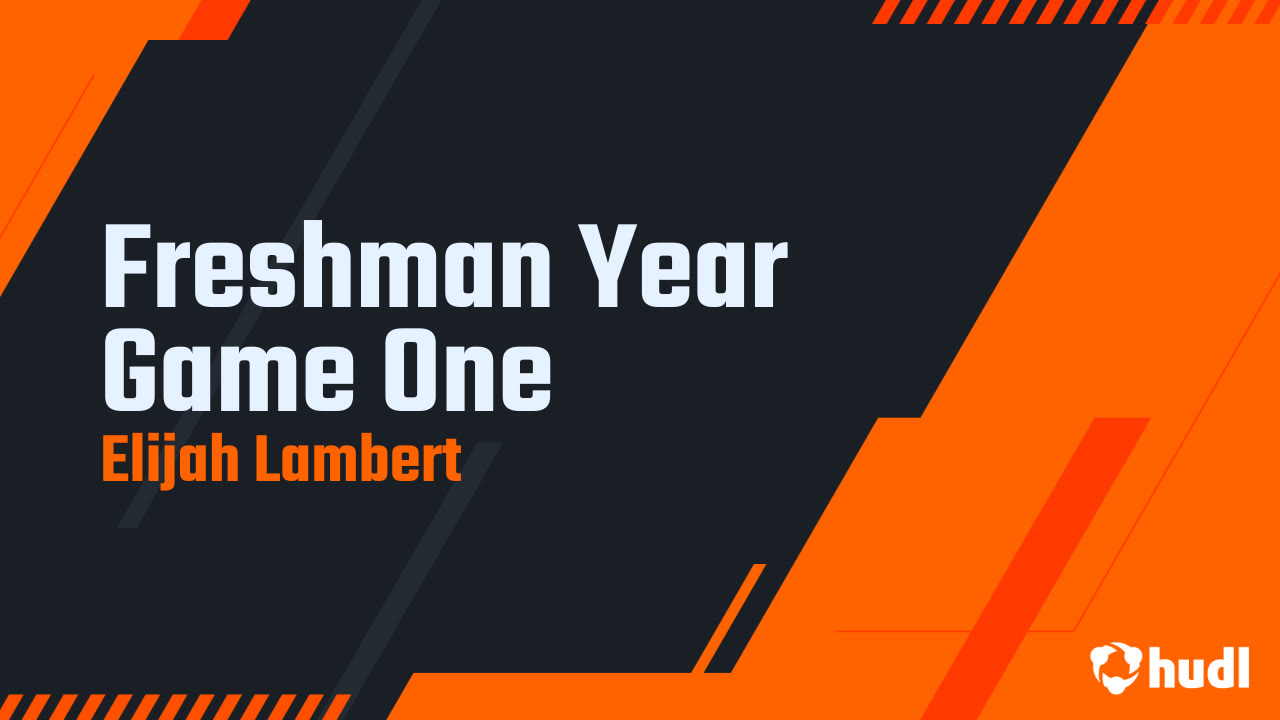 Freshman Year
Game One
Elijah Lambert

hudl